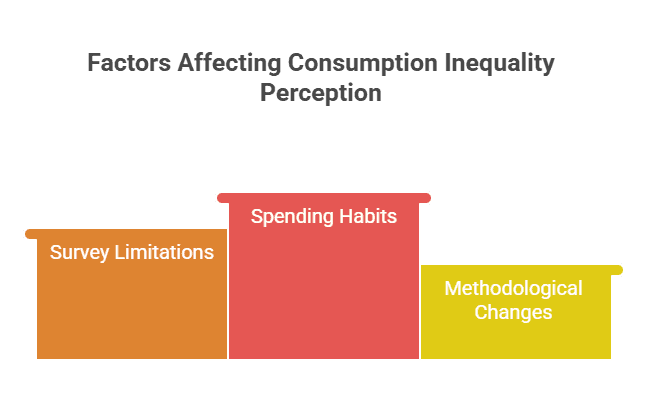 Factors Affecting Consumption Inequality Perception

Survey Limitations

Spending Habits

Methodological Changes